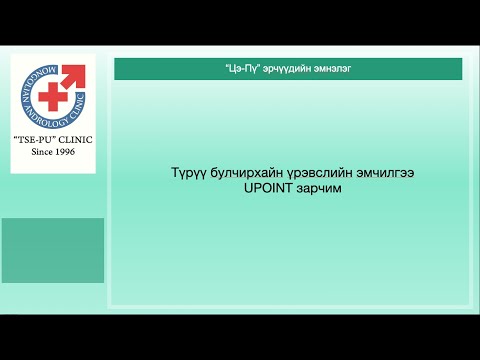 MONGOLIAN ANDROLOGY CLINIC

"TSE-PU" CLINIC
Since 1996

"Цэ-Пү" эрчүүдийн эмнэлэг

Түрүү булчирхайн үрэвслийн эмчилгээ
UPOINT зарчим